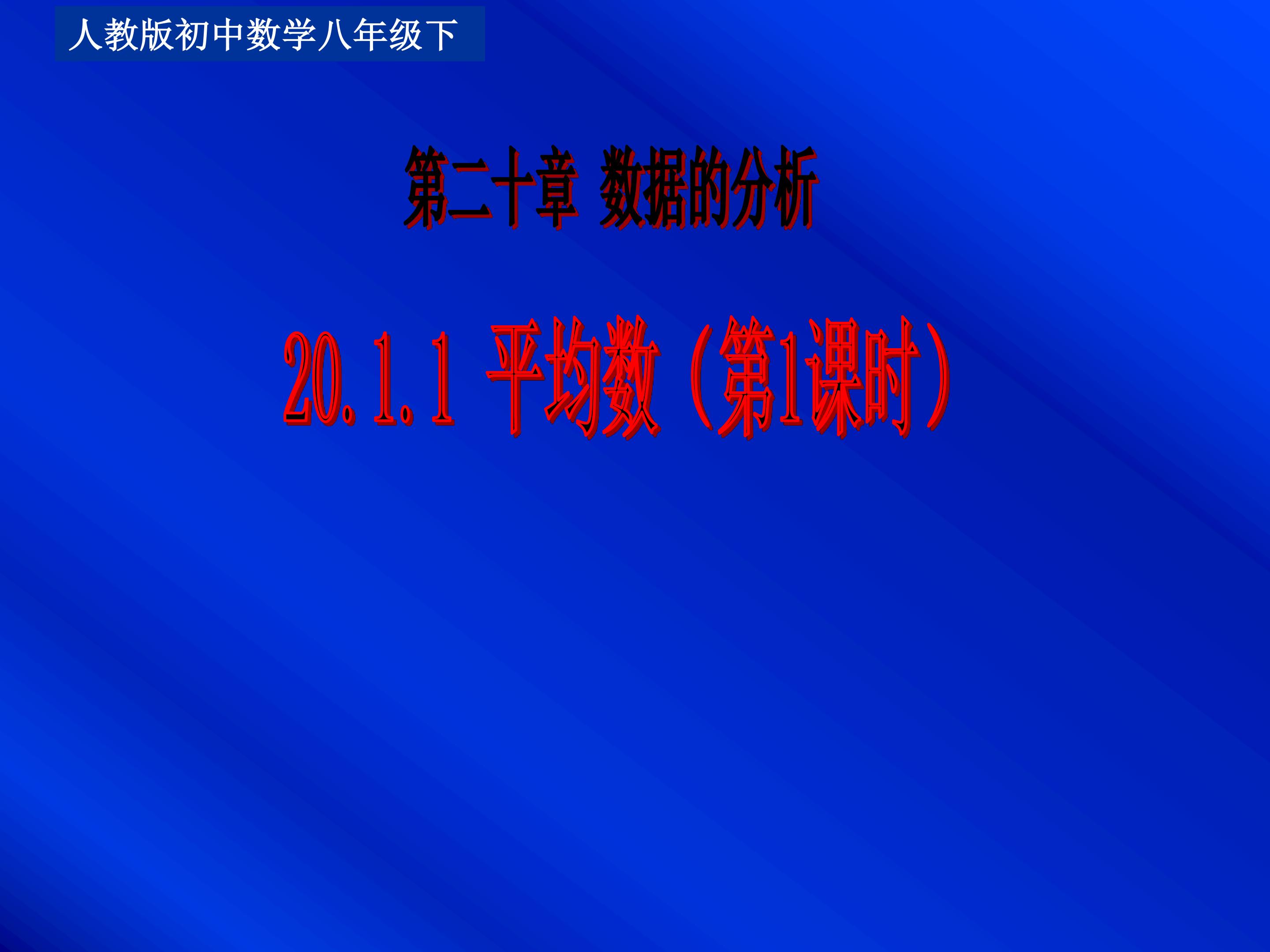 人教版初中数学八年级下

第二十章 数据的分析

20.1.1 平均数（第1课时）